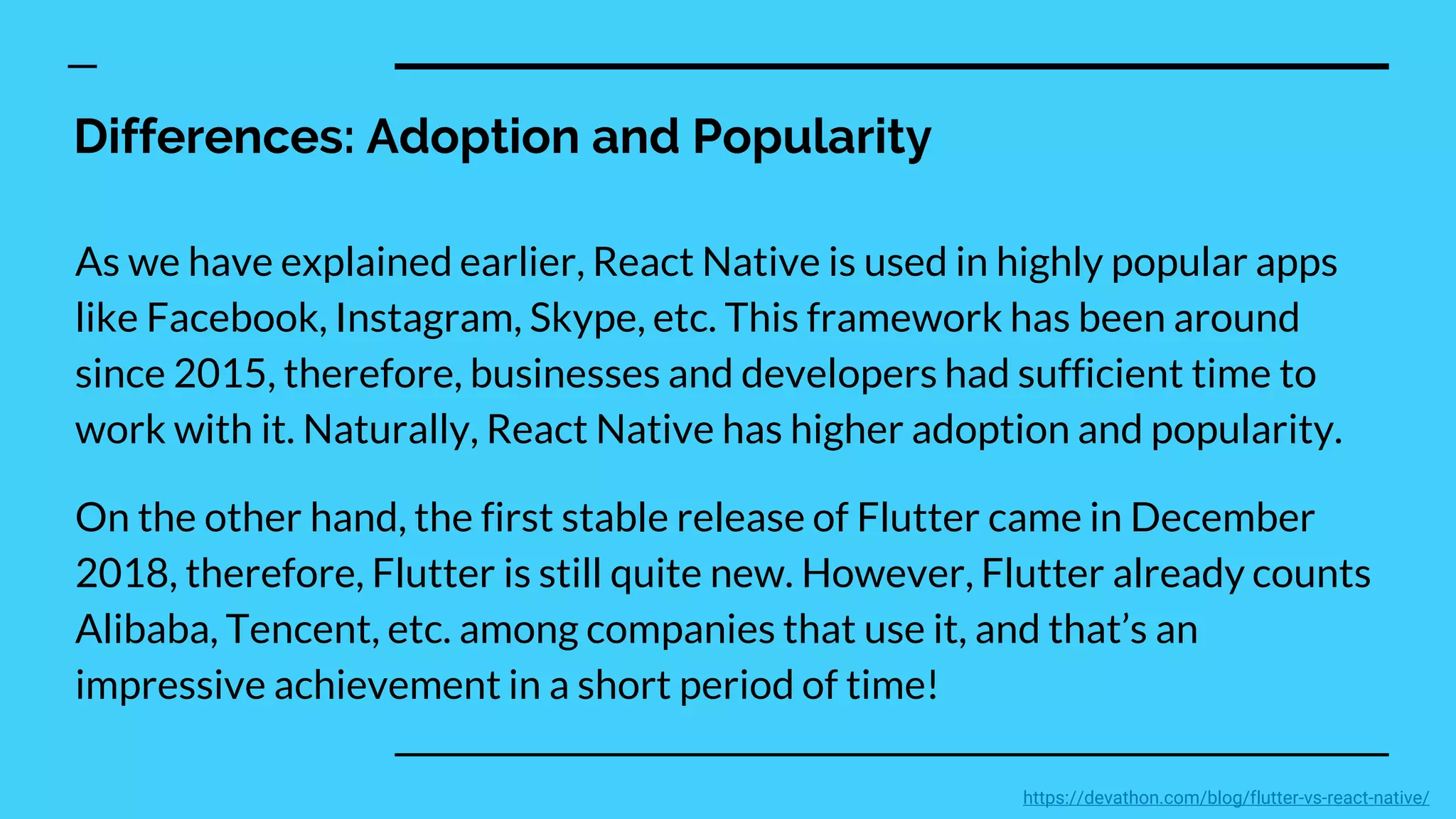 Differences: Adoption and Popularity

As we have explained earlier, React Native is used in highly popular apps like Facebook, Instagram, Skype, etc. This framework has been around since 2015, therefore, businesses and developers had sufficient time to work with it. Naturally, React Native has higher adoption and popularity.

On the other hand, the first stable release of Flutter came in December 2018, therefore, Flutter is still quite new. However, Flutter already counts Alibaba, Tencent, etc. among companies that use it, and that's an impressive achievement in a short period of time!

https://devathon.com/blog/flutter-vs-react-native/